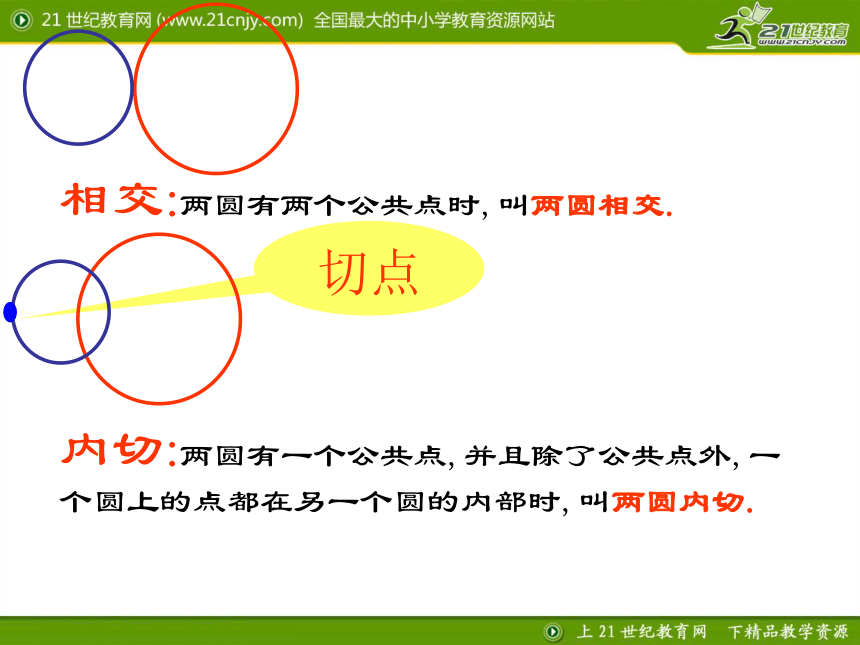 21 世纪教育网 (www.21cnjy.com) 全国最大的中小学教育资源网站

21世纪教育
www.21cnjy.com

相交:两圆有两个公共点时, 叫两圆相交.

切点

内切:两圆有一个公共点, 并且除了公共点外, 一个圆上的点都在另一个圆的内部时, 叫两圆内切.

上 21 世纪教育网 下精品教学资源